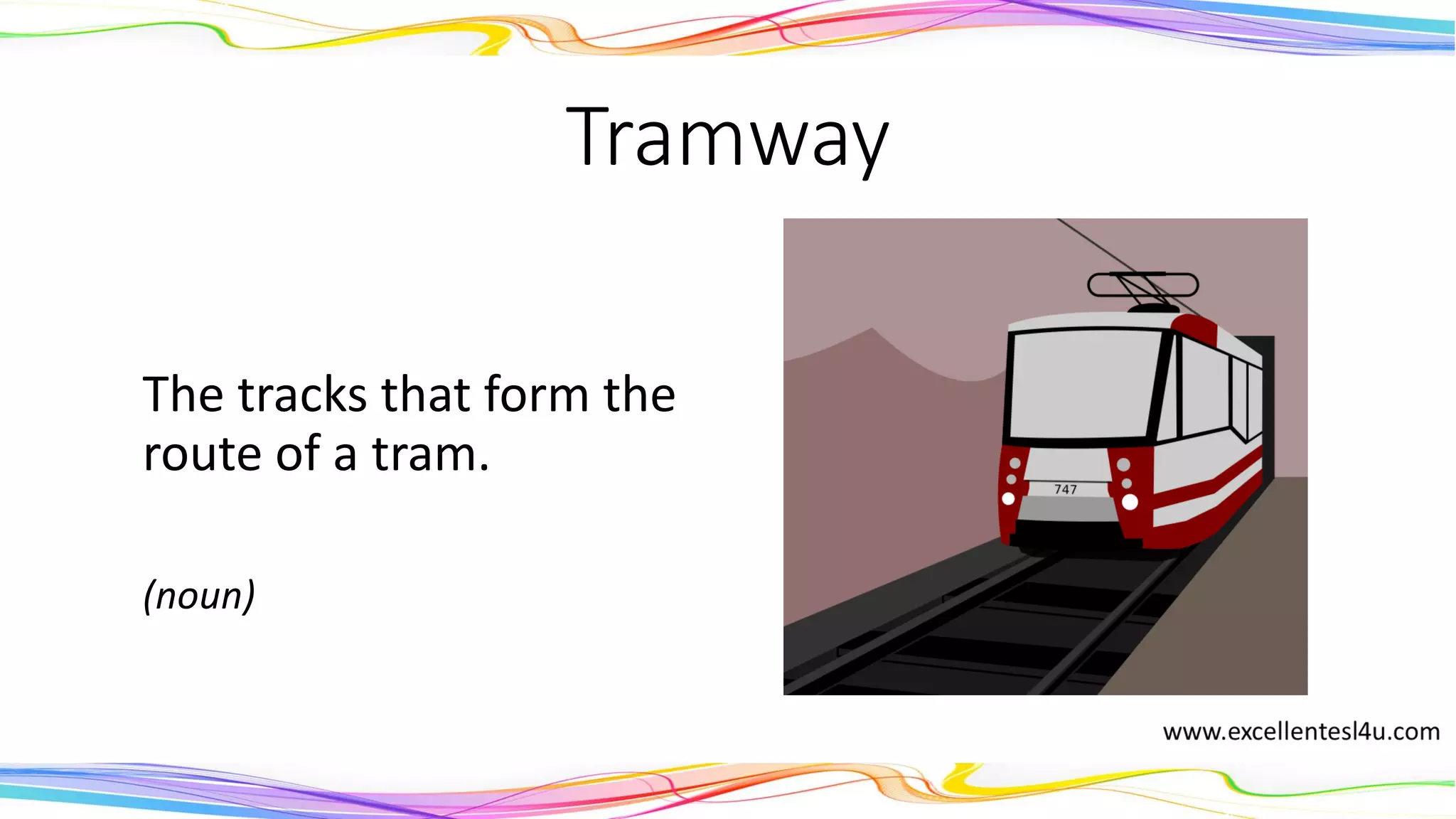 Tramway

The tracks that form the route of a tram.

(noun)

747

www.excellentesl4u.com